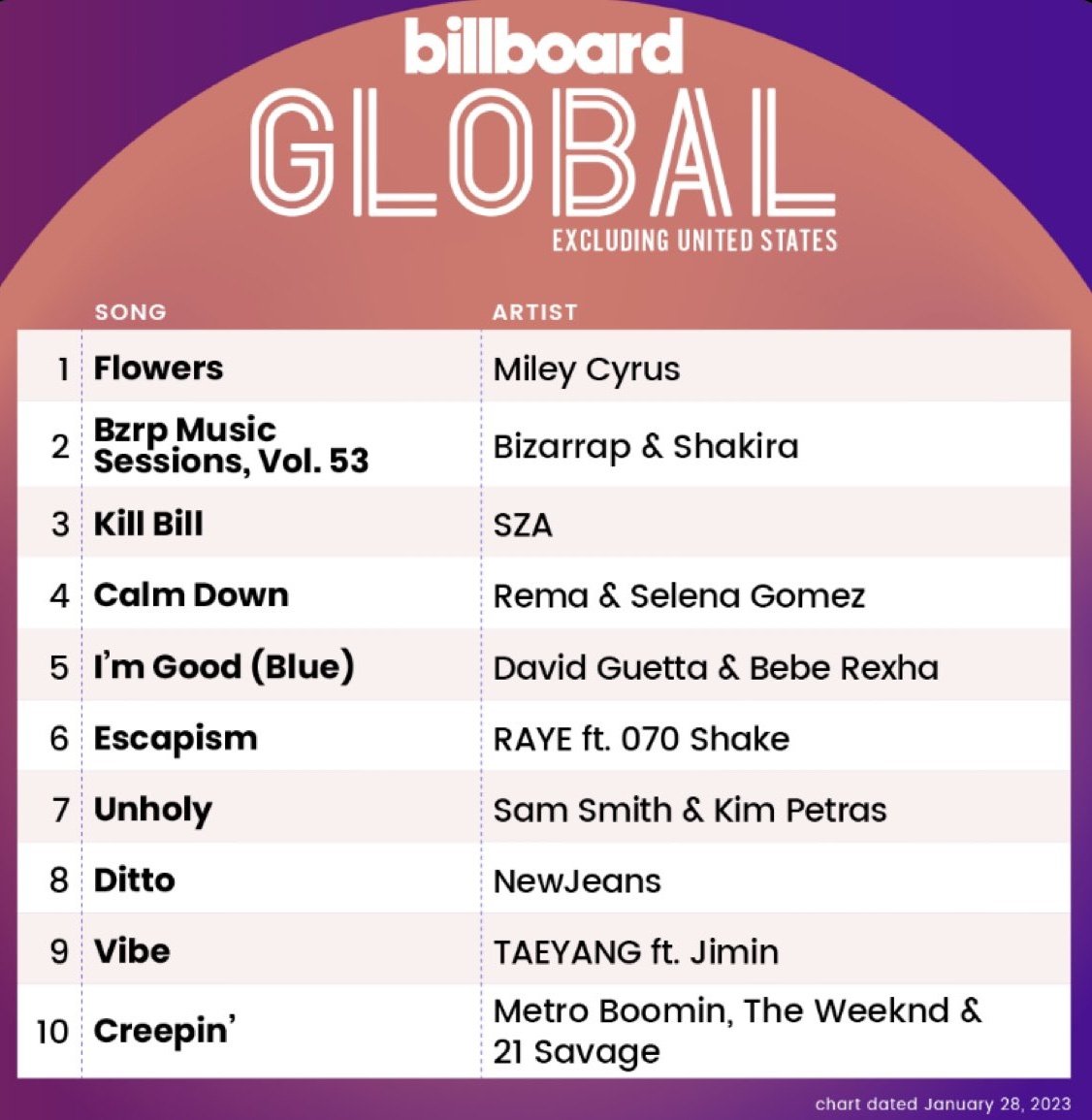 billboard
GLOBAL
EXCLUDING UNITED STATES

| | SONG | ARTIST |
|---|---|---|
| 1 | Flowers | Miley Cyrus |
| 2 | Bzrp Music Sessions, Vol. 53 | Bizarrap & Shakira |
| 3 | Kill Bill | SZA |
| 4 | Calm Down | Rema & Selena Gomez |
| 5 | I'm Good (Blue) | David Guetta & Bebe Rexha |
| 6 | Escapism | RAYE ft. 070 Shake |
| 7 | Unholy | Sam Smith & Kim Petras |
| 8 | Ditto | NewJeans |
| 9 | Vibe | TAEYANG ft. Jimin |
| 10 | Creepin' | Metro Boomin, The Weeknd & 21 Savage |

chart dated January 28, 2023